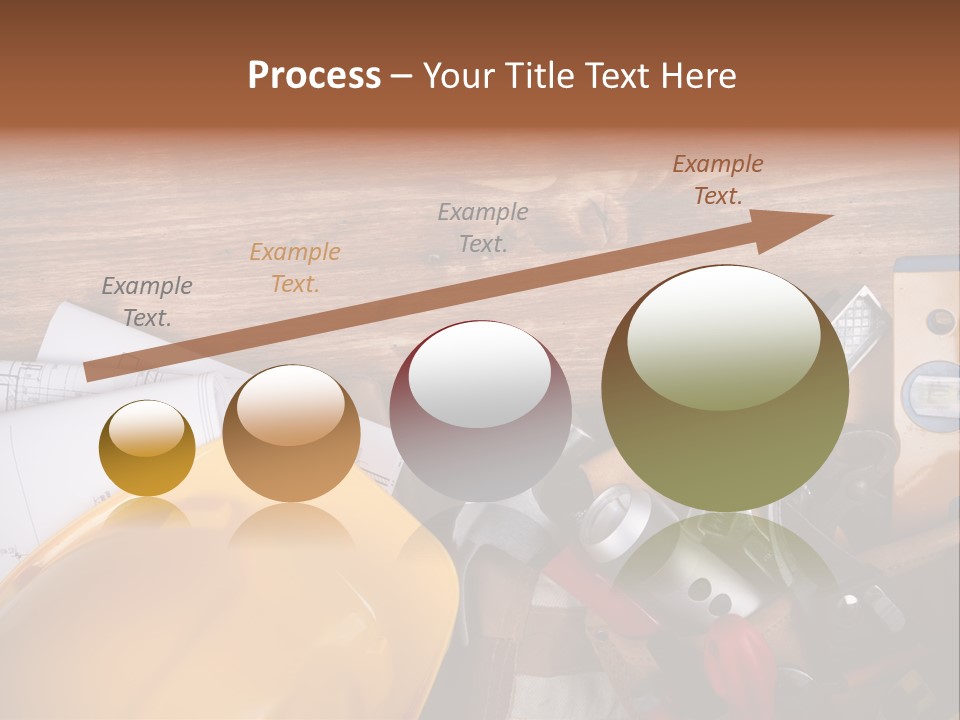 Process – Your Title Text Here

Example Text.

Example Text.

Example Text.

Example Text.